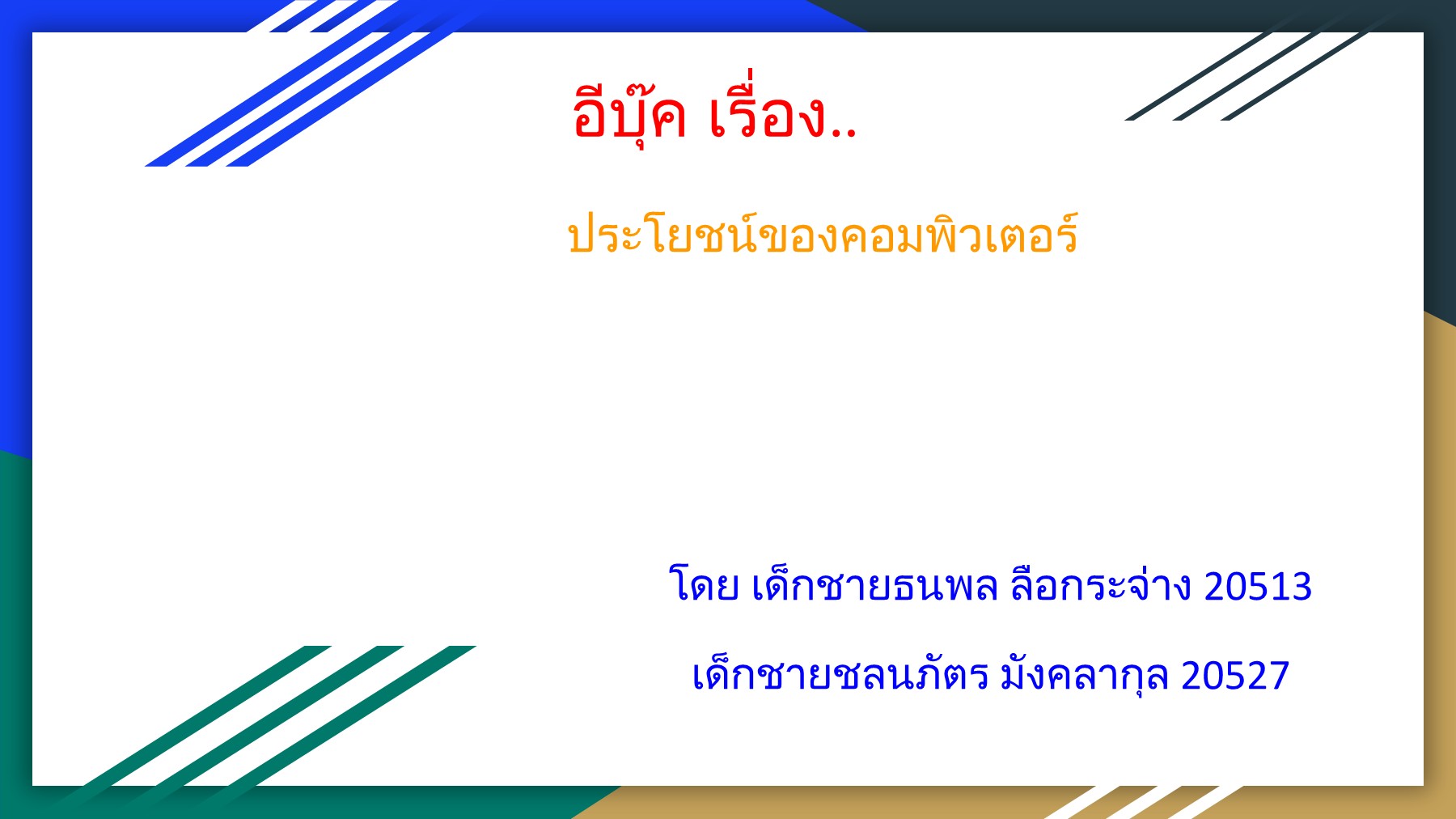 อีบุ๊ค เรื่อง..

ประโยชน์ของคอมพิวเตอร์

โดย เด็กชายธนพล ลือกระจ่าง 20513

เด็กชายชลนภัตร มังคลากุล 20527